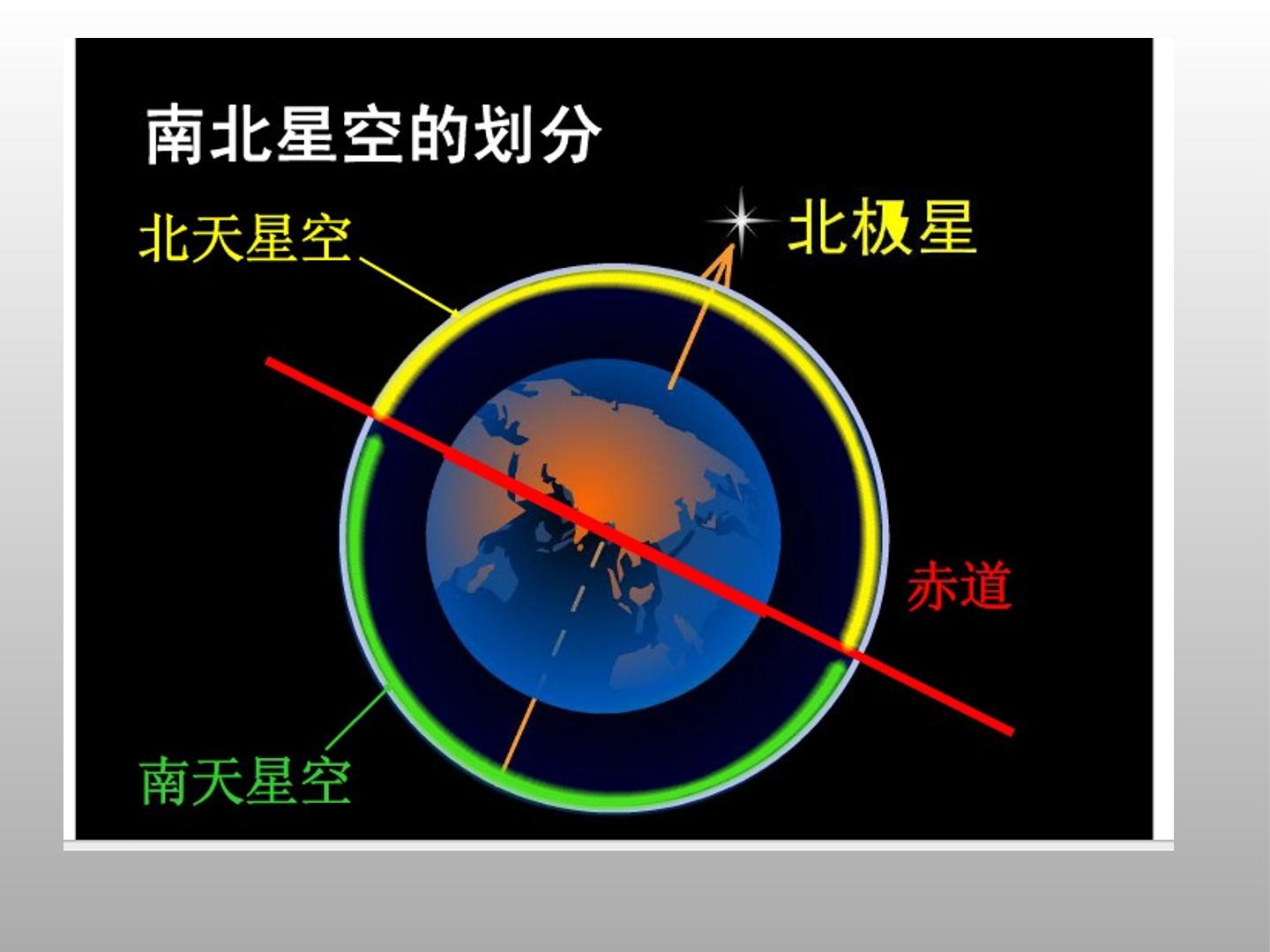 南北星空的划分

北天星空

北极星

赤道

南天星空